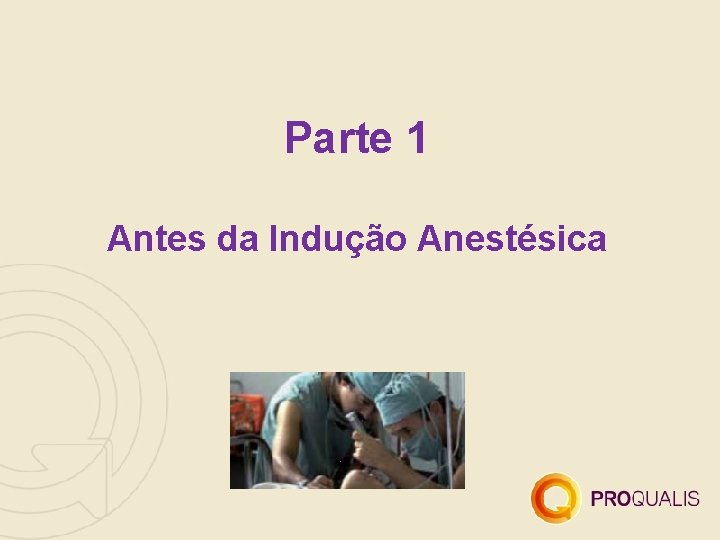 Parte 1

Antes da Indução Anestésica

PROQUALIS